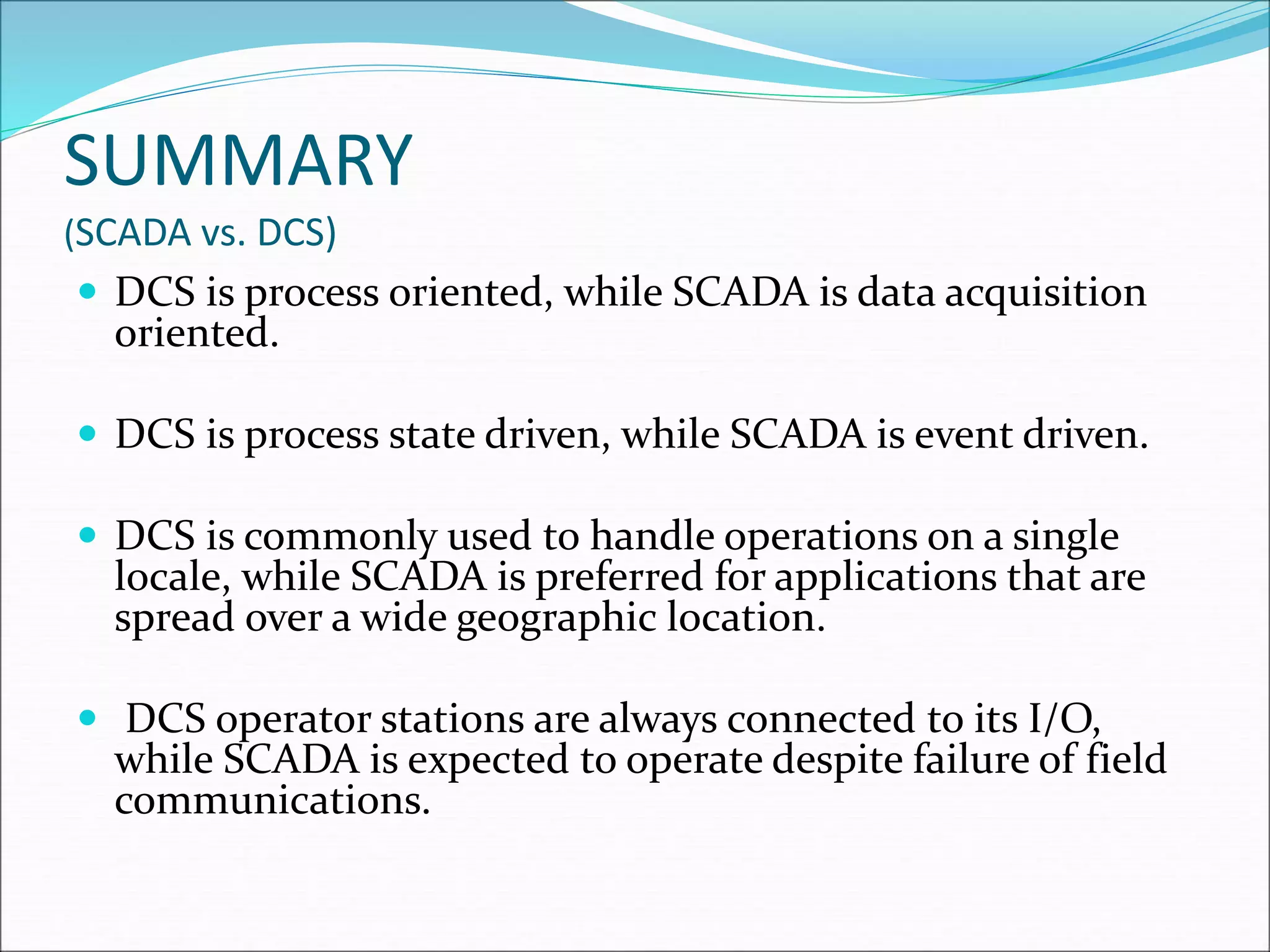 SUMMARY
(SCADA vs. DCS)

- DCS is process oriented, while SCADA is data acquisition oriented.

- DCS is process state driven, while SCADA is event driven.

- DCS is commonly used to handle operations on a single locale, while SCADA is preferred for applications that are spread over a wide geographic location.

- DCS operator stations are always connected to its I/O, while SCADA is expected to operate despite failure of field communications.